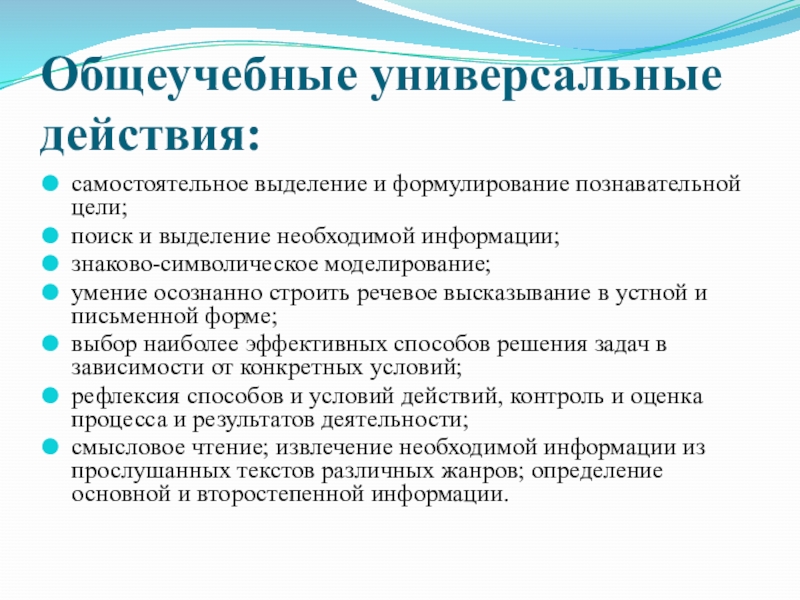 Общеучебные универсальные действия:

самостоятельное выделение и формулирование познавательной цели;
поиск и выделение необходимой информации;
знаково-символическое моделирование;
умение осознанно строить речевое высказывание в устной и письменной форме;
выбор наиболее эффективных способов решения задач в зависимости от конкретных условий;
рефлексия способов и условий действий, контроль и оценка процесса и результатов деятельности;
смысловое чтение; извлечение необходимой информации из прослушанных текстов различных жанров; определение основной и второстепенной информации.